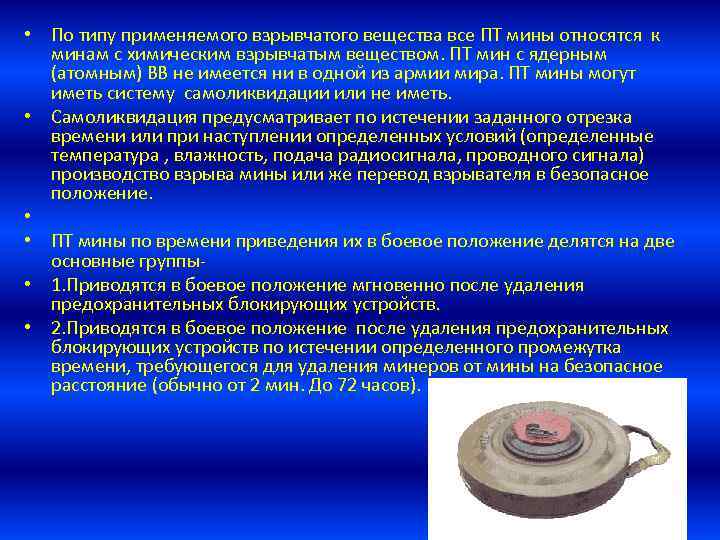 • По типу применяемого взрывчатого вещества все ПТ мины относятся к минам с химическим взрывчатым веществом. ПТ мин с ядерным (атомным) ВВ не имеется ни в одной из армии мира. ПТ мины могут иметь систему самоликвидации или не иметь.

• Самоликвидация предусматривает по истечении заданного отрезка времени или при наступлении определенных условий (определенные температура , влажность, подача радиосигнала, проводного сигнала) производство взрыва мины или же перевод взрывателя в безопасное положение.

•

• ПТ мины по времени приведения их в боевое положение делятся на две основные группы-

• 1.Приводятся в боевое положение мгновенно после удаления предохранительных блокирующих устройств.

• 2.Приводятся в боевое положение после удаления предохранительных блокирующих устройств по истечении определенного промежутка времени, требующегося для удаления минеров от мины на безопасное расстояние (обычно от 2 мин. До 72 часов).